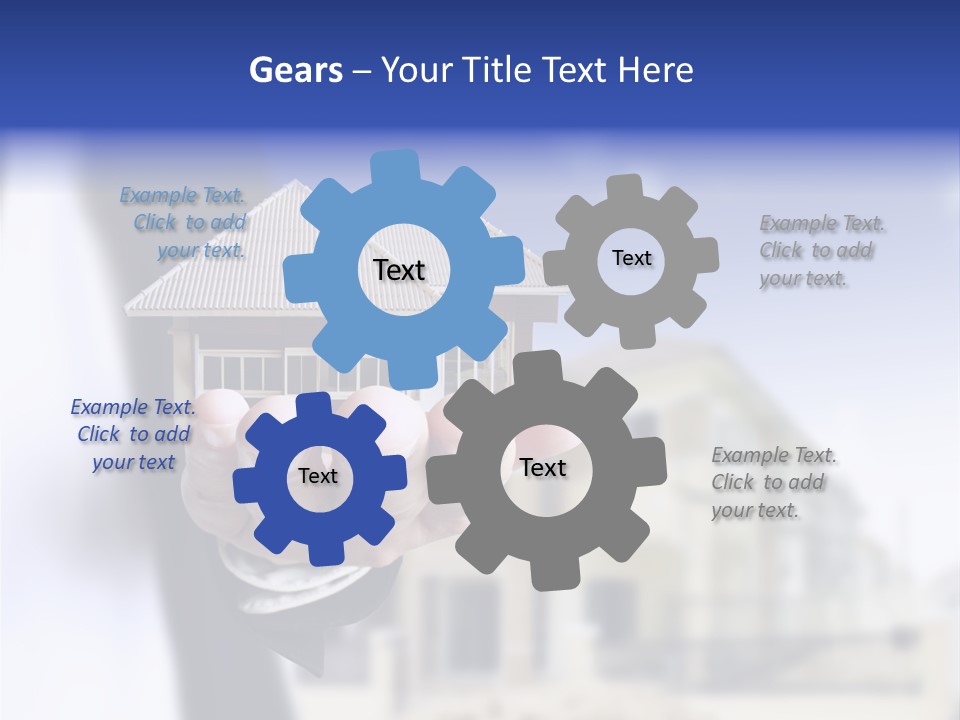 Gears – Your Title Text Here

Example Text. Click to add your text.

Text

Text

Example Text. Click to add your text.

Example Text. Click to add your text

Text

Text

Example Text. Click to add your text.